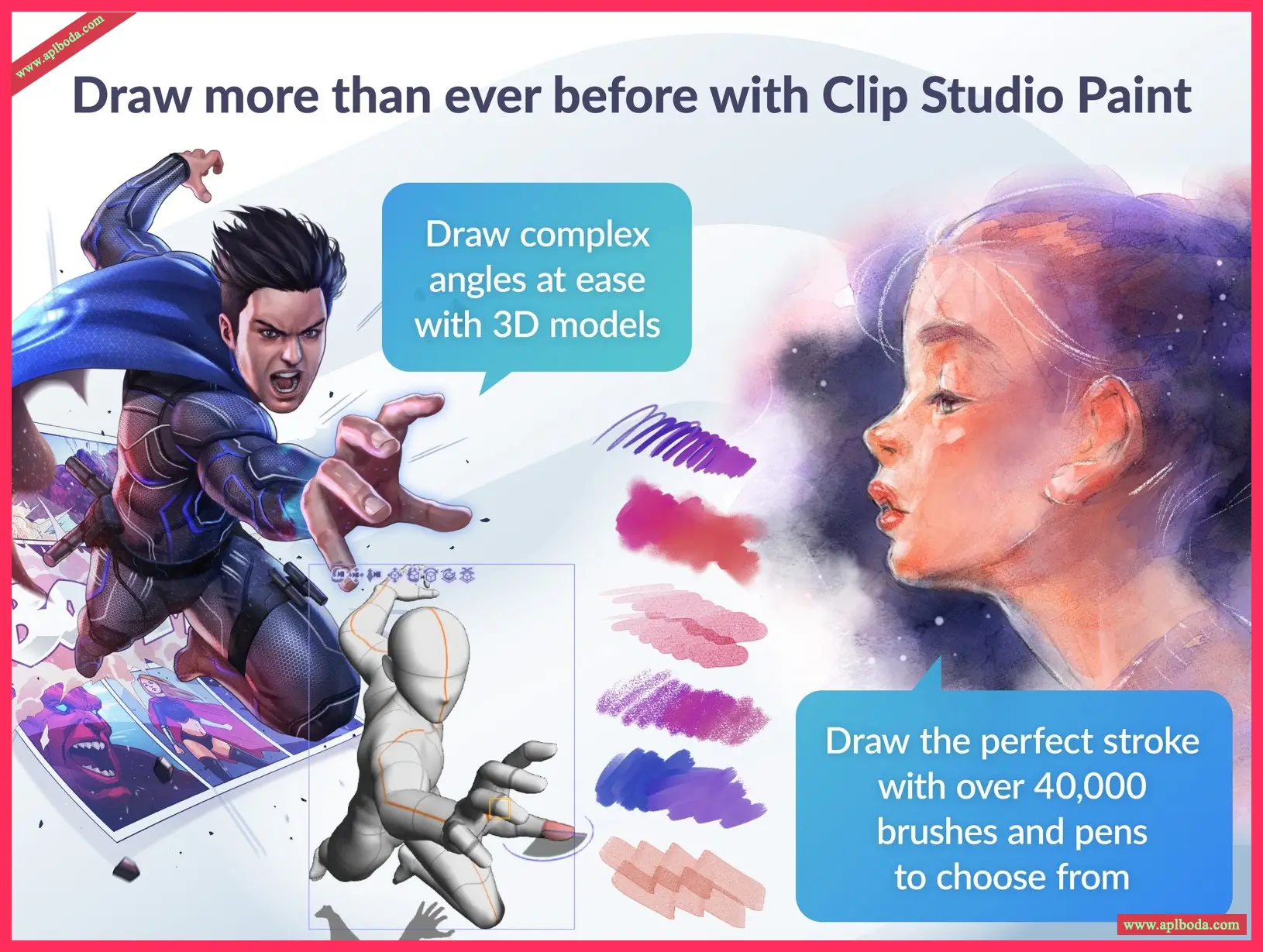 www.aplboda.com

Draw more than ever before with Clip Studio Paint

Draw complex angles at ease with 3D models

Draw the perfect stroke with over 40,000 brushes and pens to choose from

www.aplboda.com